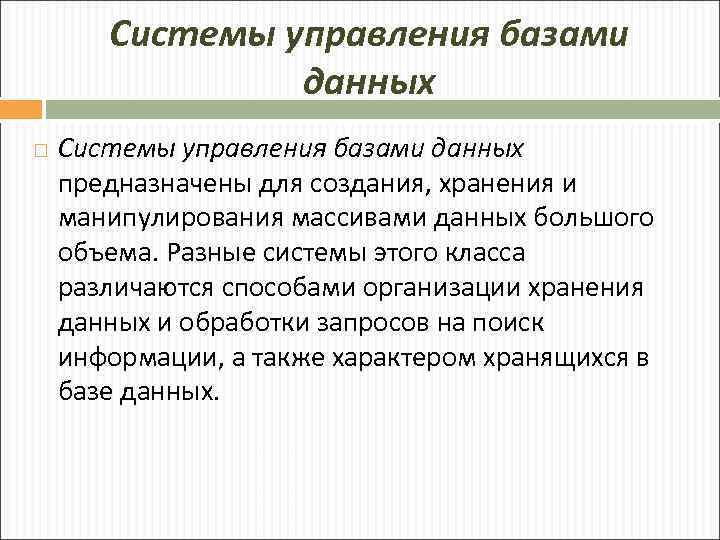 Системы управления базами данных

Системы управления базами данных предназначены для создания, хранения и манипулирования массивами данных большого объема. Разные системы этого класса различаются способами организации хранения данных и обработки запросов на поиск информации, а также характером хранящихся в базе данных.